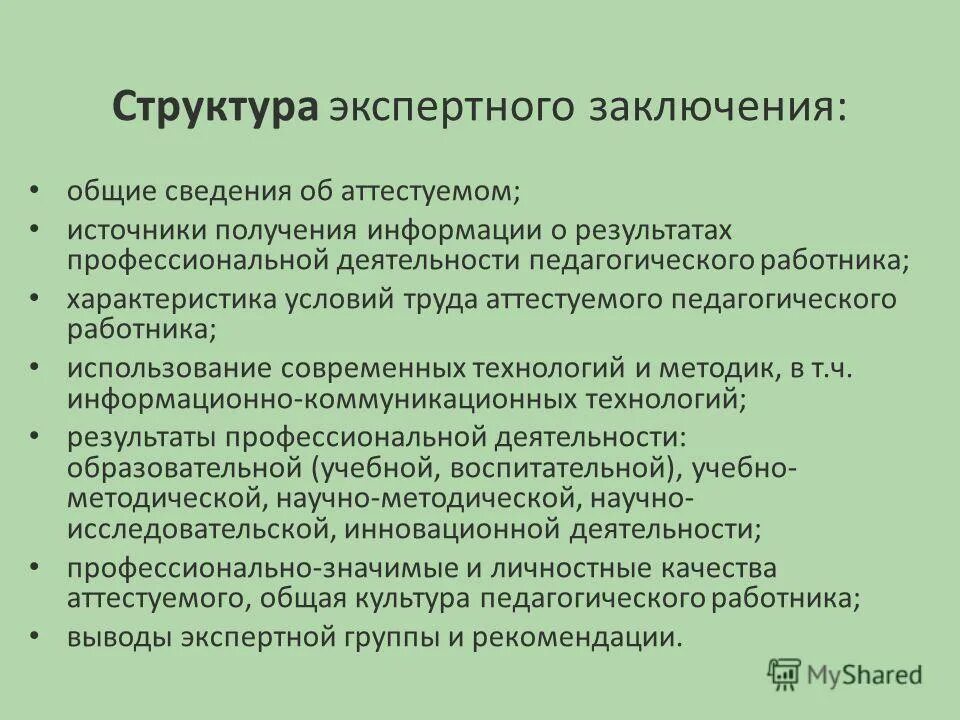 Структура экспертного заключения:

• общие сведения об аттестуемом;
• источники получения информации о результатах профессиональной деятельности педагогического работника;
• характеристика условий труда аттестуемого педагогического работника;
• использование современных технологий и методик, в т.ч. информационно-коммуникационных технологий;
• результаты профессиональной деятельности: образовательной (учебной, воспитательной), учебно-методической, научно-методической, научно-исследовательской, инновационной деятельности;
• профессионально-значимые и личностные качества аттестуемого, общая культура педагогического работника;
• выводы экспертной группы и рекомендации.

MyShared